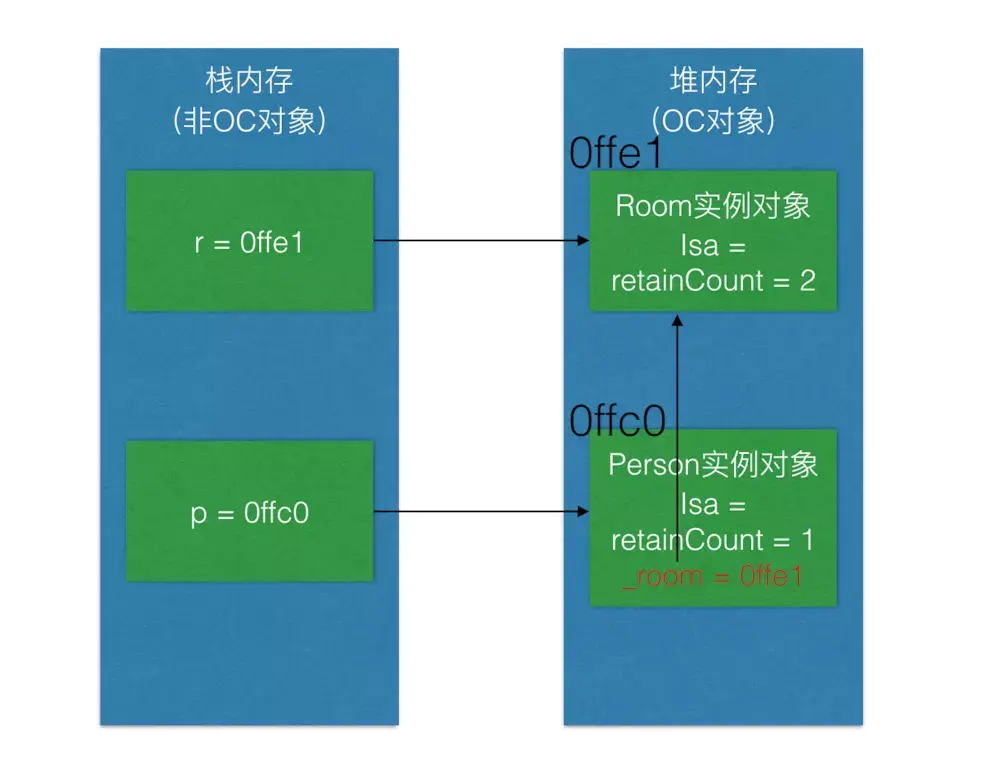 栈内存
(非OC对象)

r = 0ffe1

p = 0ffc0

堆内存
(OC对象)

0ffe1

Room实例对象
Isa =
retainCount = 2

0ffc0

Person实例对象
Isa =
retainCount = 1
_room = 0ffe1